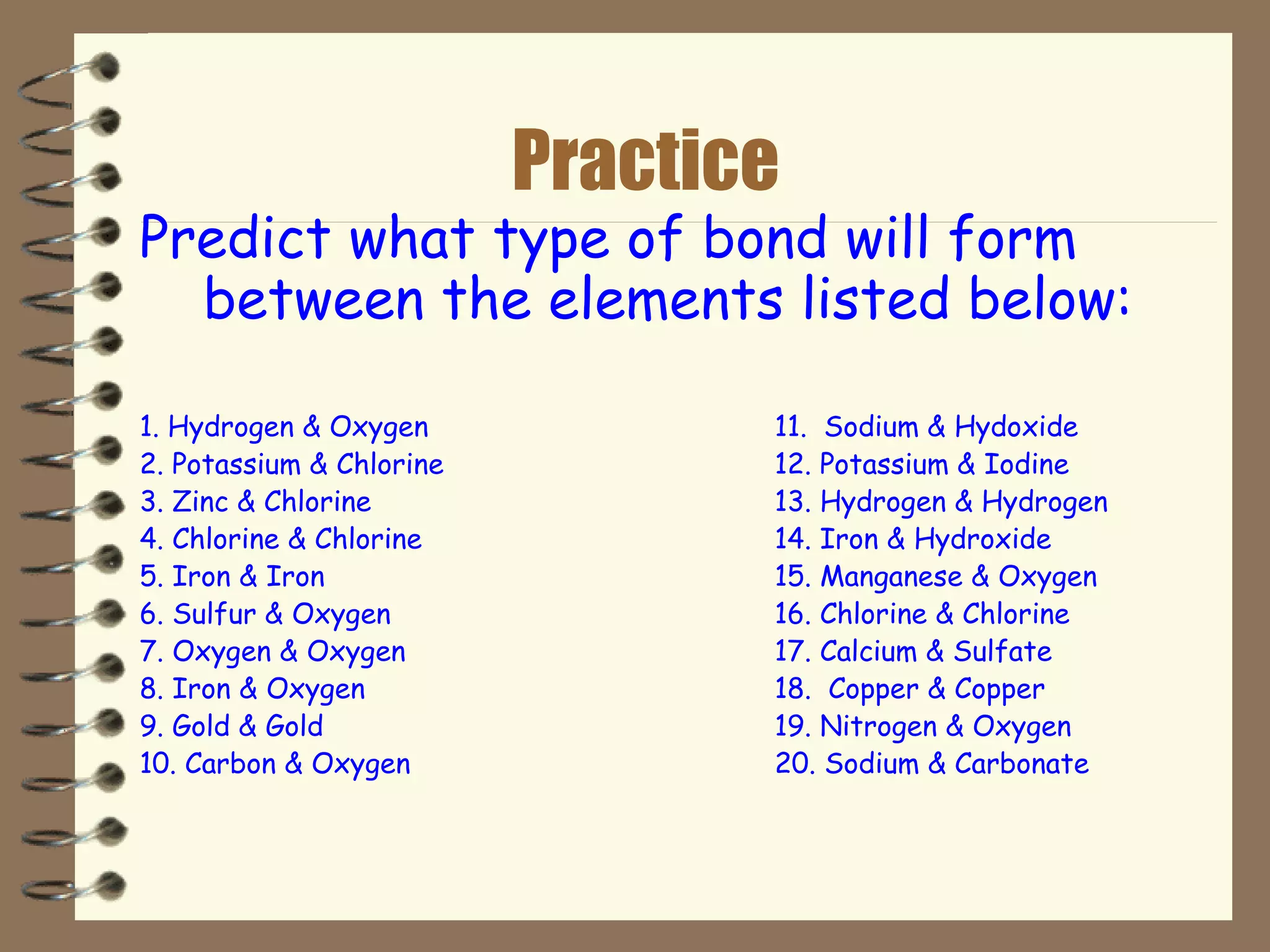 Practice

Predict what type of bond will form between the elements listed below:

1. Hydrogen & Oxygen
2. Potassium & Chlorine
3. Zinc & Chlorine
4. Chlorine & Chlorine
5. Iron & Iron
6. Sulfur & Oxygen
7. Oxygen & Oxygen
8. Iron & Oxygen
9. Gold & Gold
10. Carbon & Oxygen

11. Sodium & Hydoxide
12. Potassium & Iodine
13. Hydrogen & Hydrogen
14. Iron & Hydroxide
15. Manganese & Oxygen
16. Chlorine & Chlorine
17. Calcium & Sulfate
18. Copper & Copper
19. Nitrogen & Oxygen
20. Sodium & Carbonate